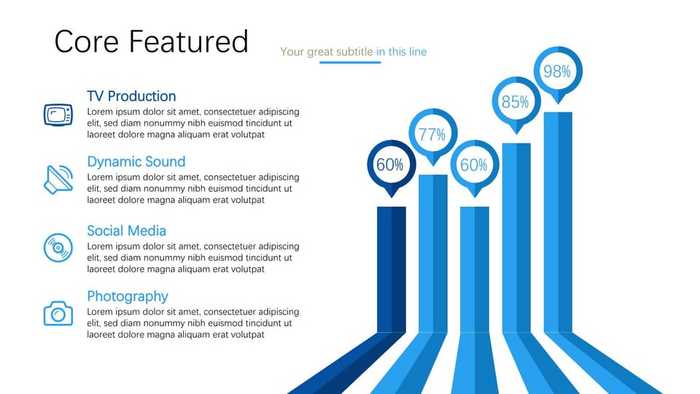 Core Featured

Your great subtitle in this line

TV Production
Lorem ipsum dolor sit amet, consectetuer adipiscing elit, sed diam nonummy nibh euismod tincidunt ut laoreet dolore magna aliquam erat volutpat

Dynamic Sound
Lorem ipsum dolor sit amet, consectetuer adipiscing elit, sed diam nonummy nibh euismod tincidunt ut laoreet dolore magna aliquam erat volutpat

Social Media
Lorem ipsum dolor sit amet, consectetuer adipiscing elit, sed diam nonummy nibh euismod tincidunt ut laoreet dolore magna aliquam erat volutpat

Photography
Lorem ipsum dolor sit amet, consectetuer adipiscing elit, sed diam nonummy nibh euismod tincidunt ut laoreet dolore magna aliquam erat volutpat

60%
77%
60%
85%
98%